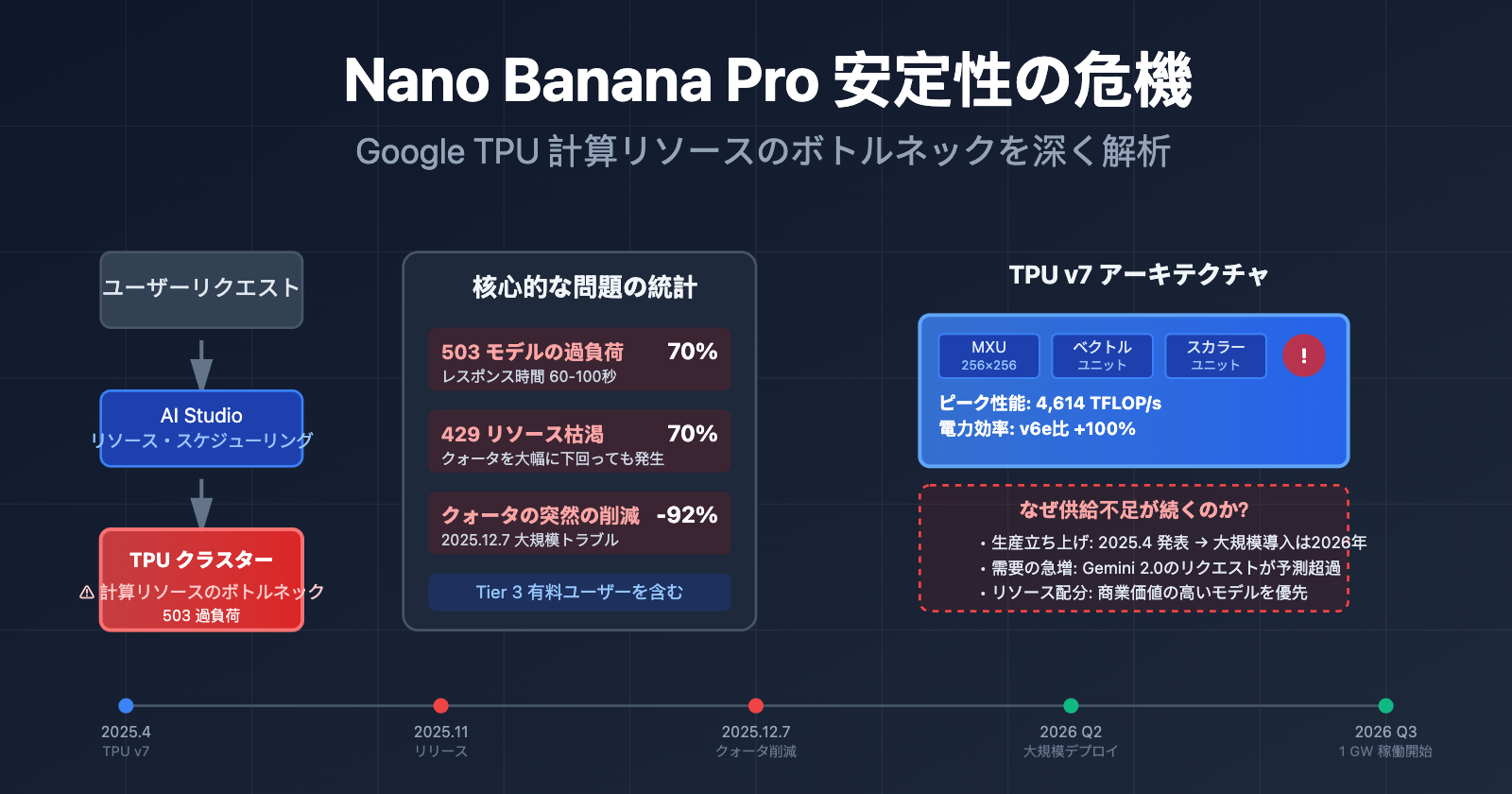 Nano Banana Pro 安定性の危機

Google TPU 計算リソースのボトルネックを深く解析

ユーザーリクエスト

AI Studio
リソース・スケジューリング

TPU クラスター
⚠ 計算リソースのボトルネック
503 過負荷

核心的な問題の統計

503 モデルの過負荷 70%
レスポンス時間 60-100秒

429 リソース枯渇 70%
クォータを大幅に下回っても発生

クォータの突然の削減 -92%
2025.12.7 大規模トラブル

Tier 3 有料ユーザーを含む

TPU v7 アーキテクチャ

MXU
256×256

ベクトル
ユニット

スカラー
ユニット

!

ピーク性能: 4,614 TFLOP/s
電力効率: v6e比 +100%

なぜ供給不足が続くのか?

• 生産立ち上げ: 2025.4 発表 → 大規模導入は2026年
• 需要の急増: Gemini 2.0のリクエストが予測超過
• リソース配分: 商業価値の高いモデルを優先

2025.4
TPU v7

2025.11
リリース

2025.12.7
クォータ削減

2026 Q2
大規模デプロイ

2026 Q3
1 GW 稼働開始